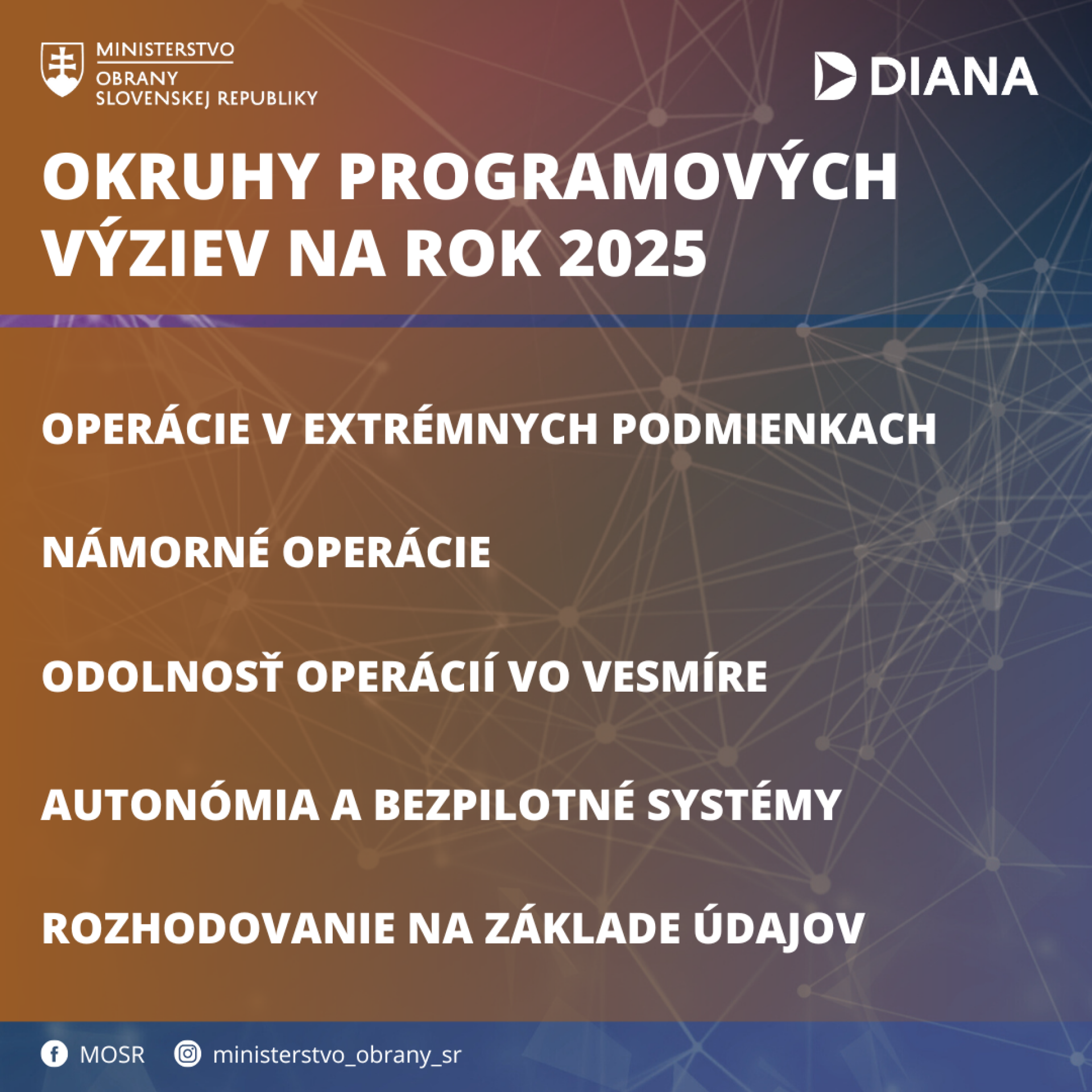 MINISTERSTVO
OBRANY
SLOVENSKEJ REPUBLIKY

DIANA

OKRUHY PROGRAMOVÝCH VÝZIEV NA ROK 2025

OPERÁCIE V EXTRÉMNYCH PODMIENKACH

NÁMORNÉ OPERÁCIE

ODOLNOSŤ OPERÁCIÍ VO VESMÍRE

AUTONÓMIA A BEZPILOTNÉ SYSTÉMY

ROZHODOVANIE NA ZÁKLADE ÚDAJOV

MOSR ministerstvo_obrany_sr